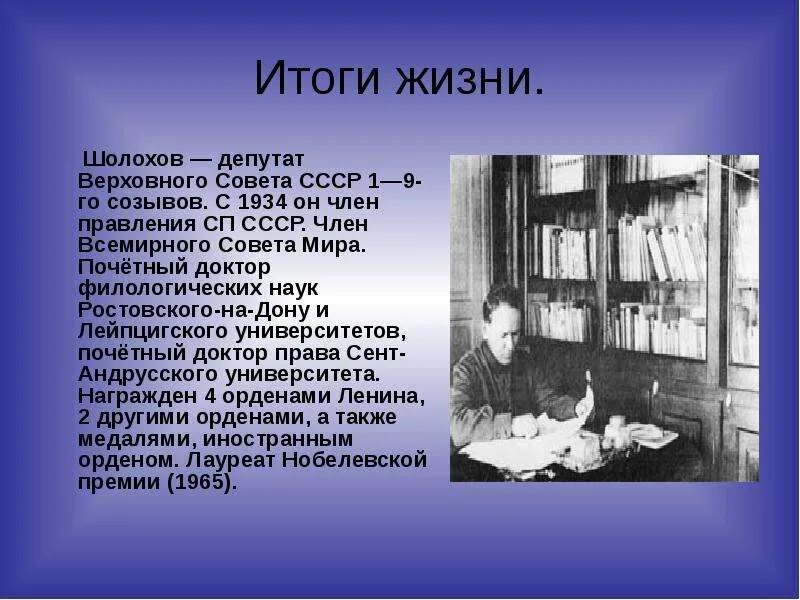 Итоги жизни.

Шолохов — депутат Верховного Совета СССР 1—9-го созывов. С 1934 он член правления СП СССР. Член Всемирного Совета Мира. Почётный доктор филологических наук Ростовского-на-Дону и Лейпцигского университетов, почётный доктор права Сент-Андрусского университета. Награжден 4 орденами Ленина, 2 другими орденами, а также медалями, иностранным орденом. Лауреат Нобелевской премии (1965).